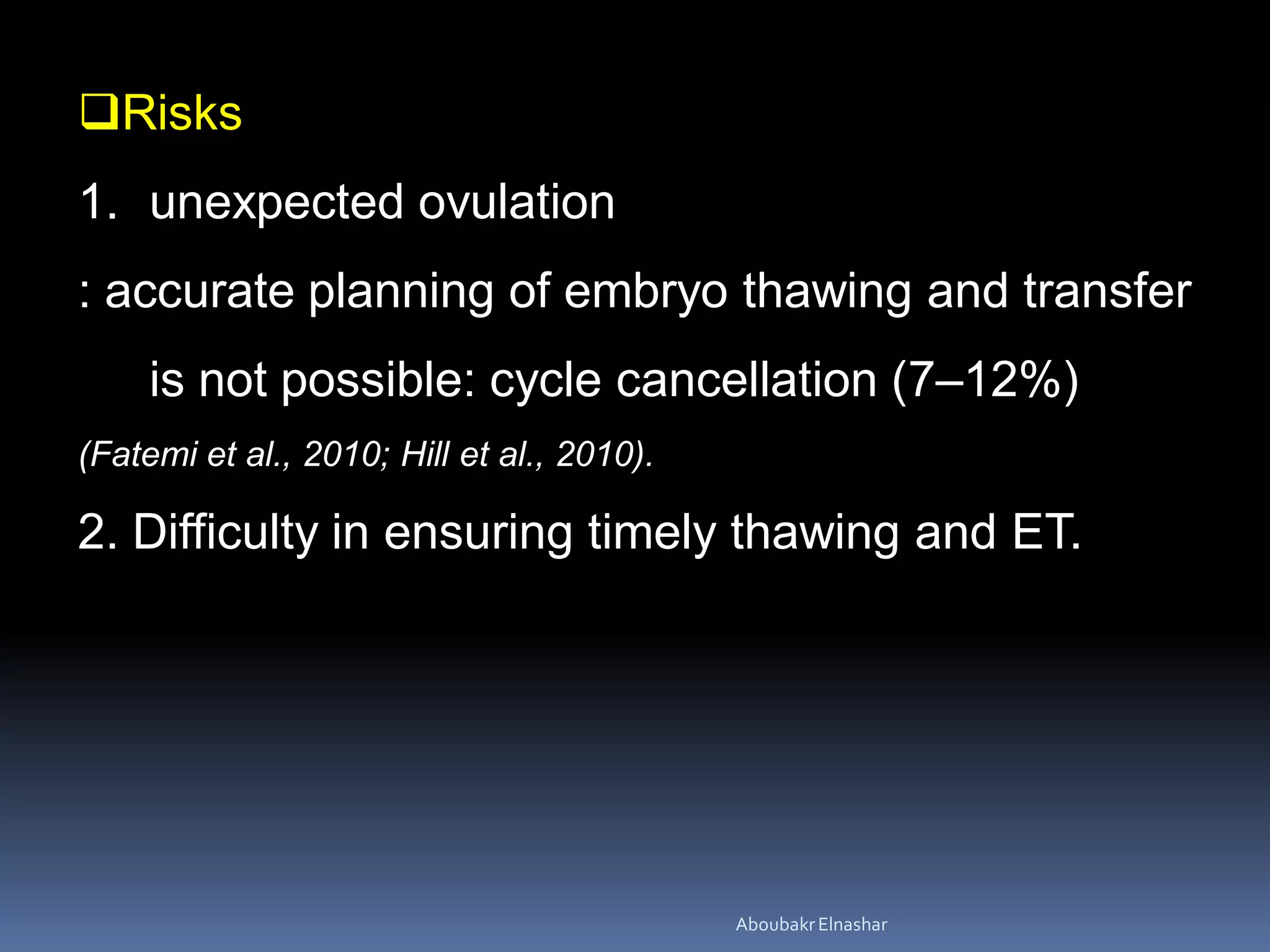 ❑Risks

1. unexpected ovulation

: accurate planning of embryo thawing and transfer is not possible: cycle cancellation (7–12%)

(Fatemi et al., 2010; Hill et al., 2010).

2. Difficulty in ensuring timely thawing and ET.

Aboubakr Elnashar